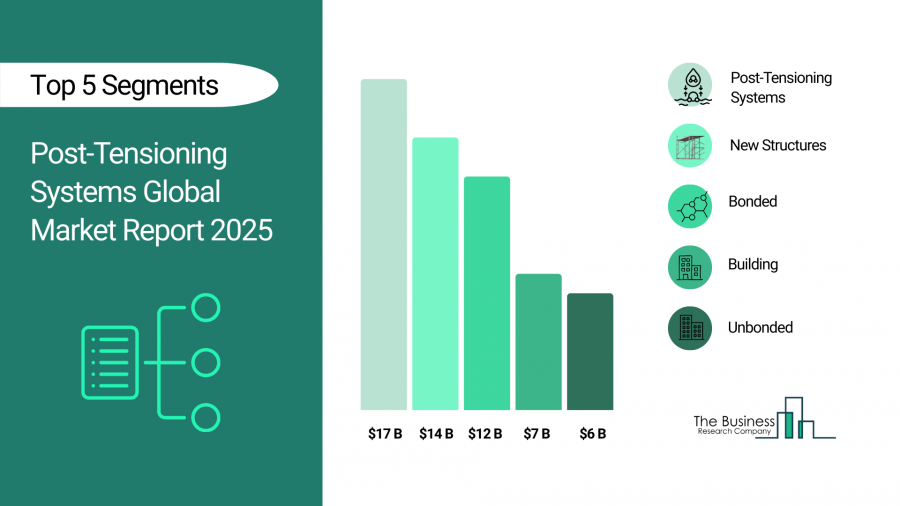 Top 5 Segments

Post-Tensioning Systems Global Market Report 2025

$17 B
$14 B
$12 B
$7 B
$6 B

Post-Tensioning Systems

New Structures

Bonded

Building

Unbonded

The Business Research Company